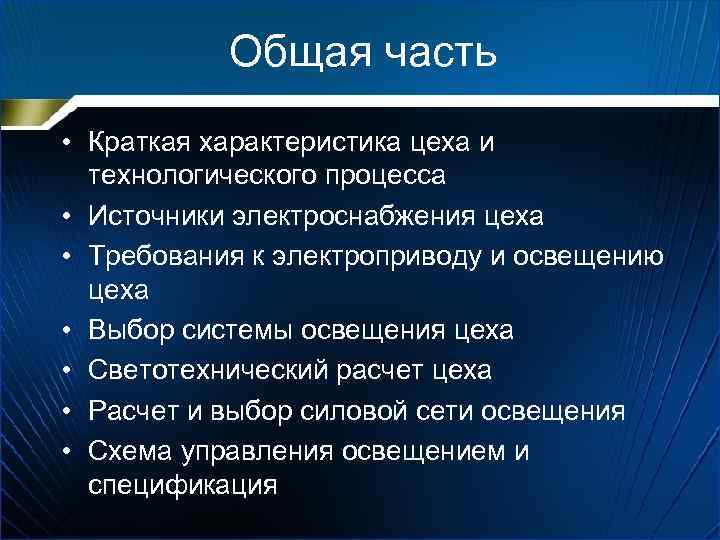 Общая часть

• Краткая характеристика цеха и технологического процесса
• Источники электроснабжения цеха
• Требования к электроприводу и освещению цеха
• Выбор системы освещения цеха
• Светотехнический расчет цеха
• Расчет и выбор силовой сети освещения
• Схема управления освещением и спецификация